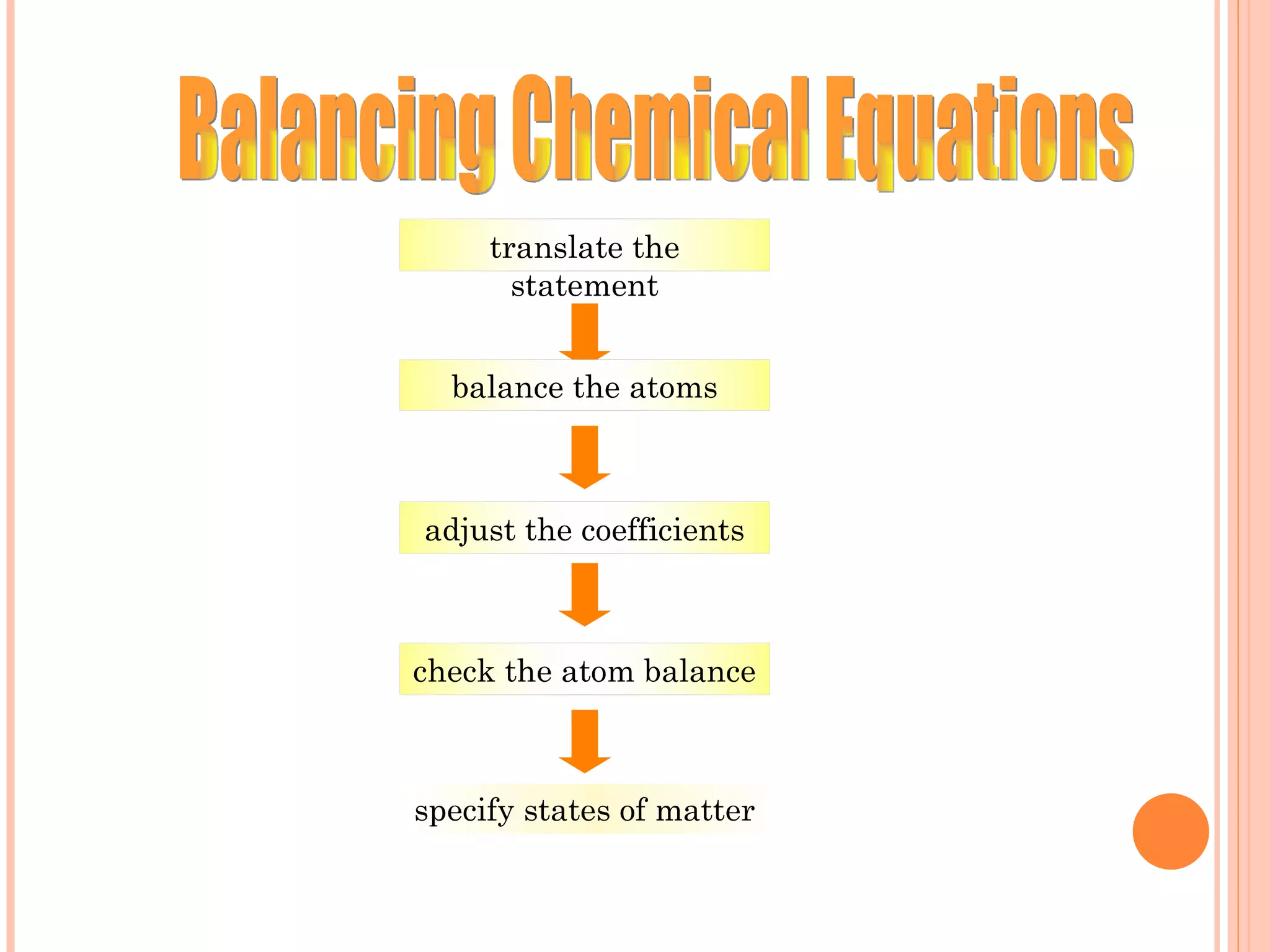 Balancing Chemical Equations

translate the statement

balance the atoms

adjust the coefficients

check the atom balance

specify states of matter